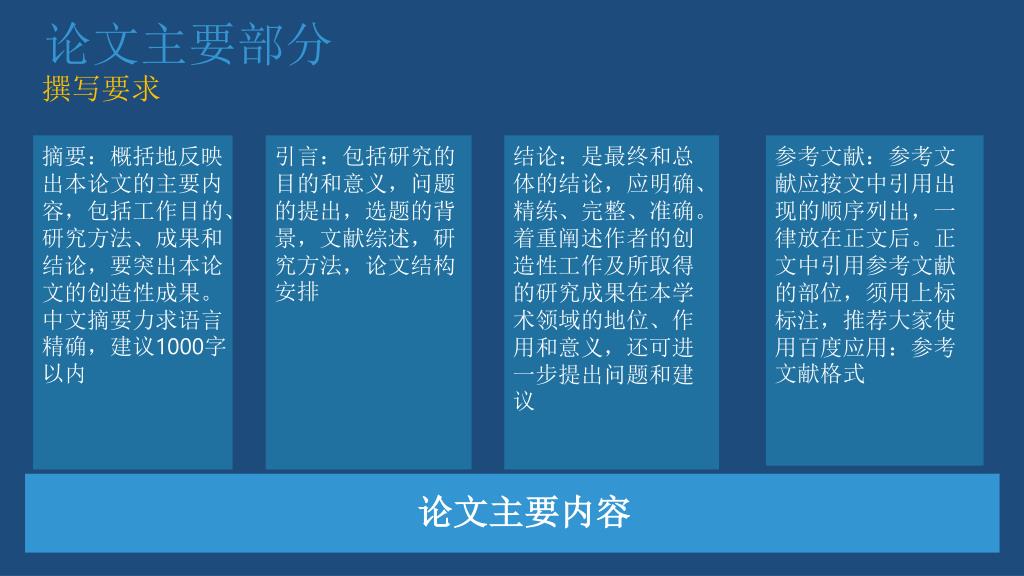 论文主要部分
撰写要求

摘要：概括地反映出本论文的主要内容，包括工作目的、研究方法、成果和结论，要突出本论文的创造性成果。中文摘要力求语言精确，建议1000字以内

引言：包括研究的目的和意义，问题的提出，选题的背景，文献综述，研究方法，论文结构安排

结论：是最终和总体的结论，应明确、精练、完整、准确。着重阐述作者的创造性工作及所取得的研究成果在本学术领域的地位、作用和意义，还可进一步提出问题和建议

参考文献：参考文献应按文中引用出现的顺序列出，一律放在正文后。正文中引用参考文献的部位，须用上标标注，推荐大家使用百度应用：参考文献格式

论文主要内容